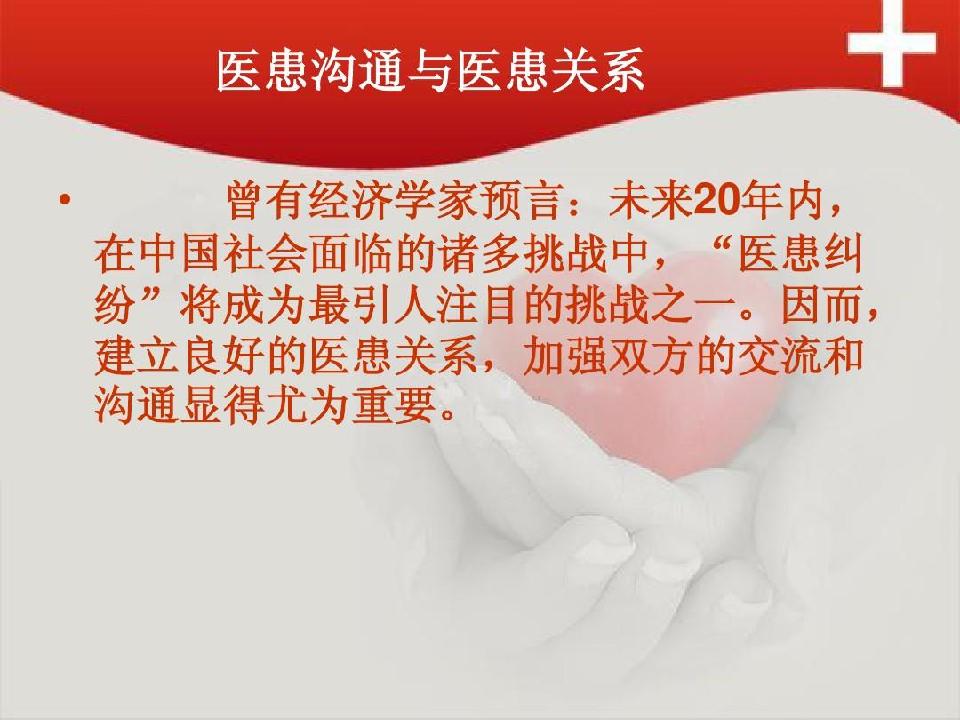 医患沟通与医患关系

• 曾有经济学家预言：未来20年内，在中国社会面临的诸多挑战中，“医患纠纷”将成为最引人注目的挑战之一。因而，建立良好的医患关系，加强双方的交流和沟通显得尤为重要。